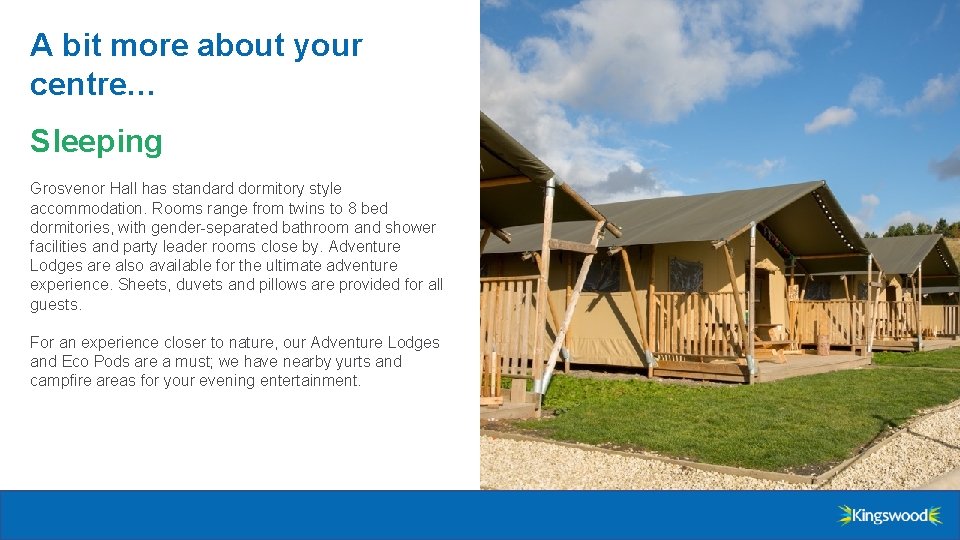 A bit more about your centre…

Sleeping

Grosvenor Hall has standard dormitory style accommodation. Rooms range from twins to 8 bed dormitories, with gender-separated bathroom and shower facilities and party leader rooms close by. Adventure Lodges are also available for the ultimate adventure experience. Sheets, duvets and pillows are provided for all guests.

For an experience closer to nature, our Adventure Lodges and Eco Pods are a must; we have nearby yurts and campfire areas for your evening entertainment.

Kingswood